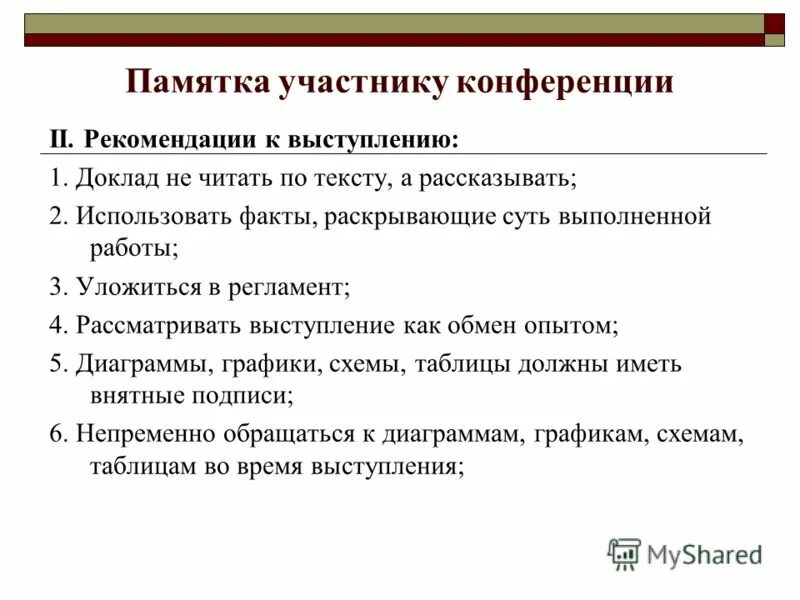 Памятка участнику конференции

II. Рекомендации к выступлению:

1. Доклад не читать по тексту, а рассказывать;

2. Использовать факты, раскрывающие суть выполненной работы;

3. Уложиться в регламент;

4. Рассматривать выступление как обмен опытом;

5. Диаграммы, графики, схемы, таблицы должны иметь внятные подписи;

6. Непременно обращаться к диаграммам, графикам, схемам, таблицам во время выступления;

MyShared